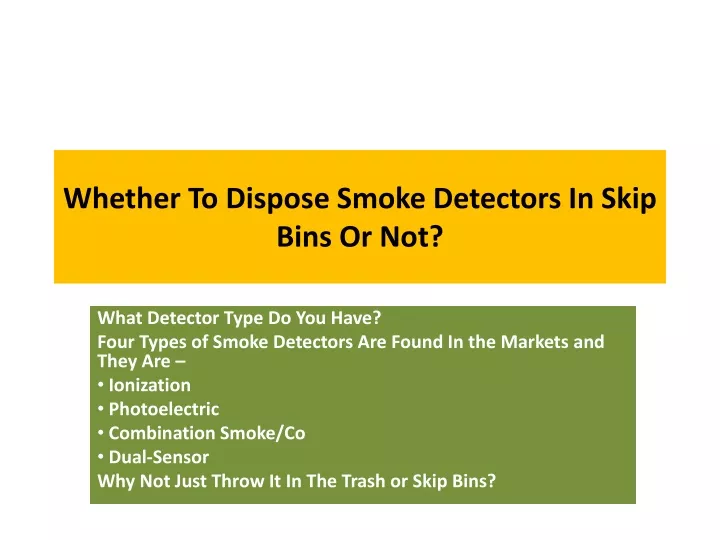 Whether To Dispose Smoke Detectors In Skip Bins Or Not?

What Detector Type Do You Have?
Four Types of Smoke Detectors Are Found In the Markets and They Are –
• Ionization
• Photoelectric
• Combination Smoke/Co
• Dual-Sensor
Why Not Just Throw It In The Trash or Skip Bins?